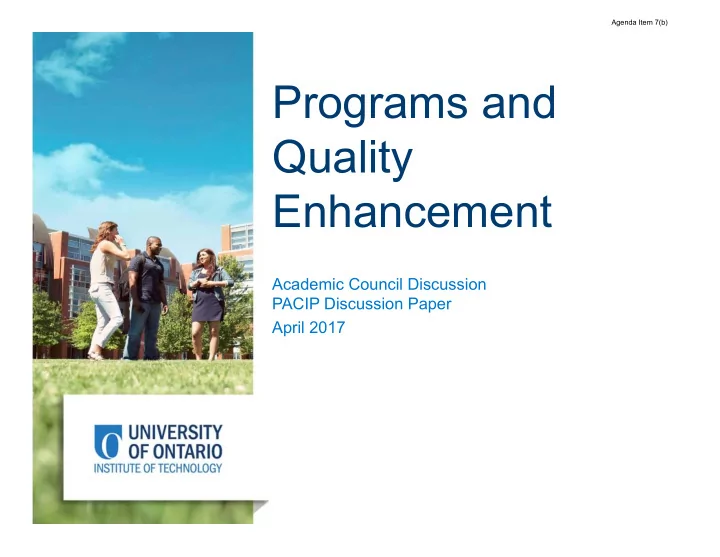 Agenda Item 7(b)

Programs and Quality Enhancement

Academic Council Discussion
PACIP Discussion Paper
April 2017

UNIVERSITY OF ONTARIO
INSTITUTE OF TECHNOLOGY